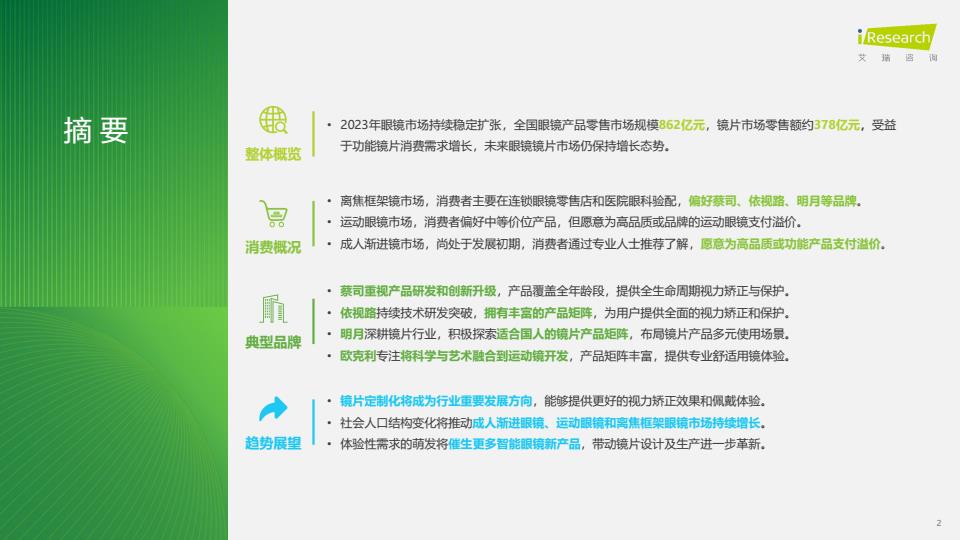 iResearch
艾瑞咨询

摘要

整体概览

• 2023年眼镜市场持续稳定扩张，全国眼镜产品零售市场规模862亿元，镜片市场零售额约378亿元，受益于功能镜片消费需求增长，未来眼镜镜片市场仍保持增长态势。

消费概况

• 离焦框架镜市场，消费者主要在连锁眼镜零售店和医院眼科验配，偏好蔡司、依视路、明月等品牌。
• 运动眼镜市场，消费者偏好中等价位产品，但愿意为高品质或品牌的运动眼镜支付溢价。
• 成人渐进镜市场，尚处于发展初期，消费者通过专业人士推荐了解，愿意为高品质或功能产品支付溢价。

典型品牌

• 蔡司重视产品研发和创新升级，产品覆盖全年龄段，提供全生命周期视力矫正与保护。
• 依视路持续技术研发突破，拥有丰富的产品矩阵，为用户提供全面的视力矫正和保护。
• 明月深耕镜片行业，积极探索适合国人的镜片产品矩阵，布局镜片产品多元使用场景。
• 欧克利专注将科学与艺术融合到运动镜开发，产品矩阵丰富，提供专业舒适用镜体验。

趋势展望

• 镜片定制化将成为行业重要发展方向，能够提供更好的视力矫正效果和佩戴体验。
• 社会人口结构变化将推动成人渐进眼镜、运动眼镜和离焦框架眼镜市场持续增长。
• 体验性需求的萌发将催生更多智能眼镜新产品，带动镜片设计及生产进一步革新。

2